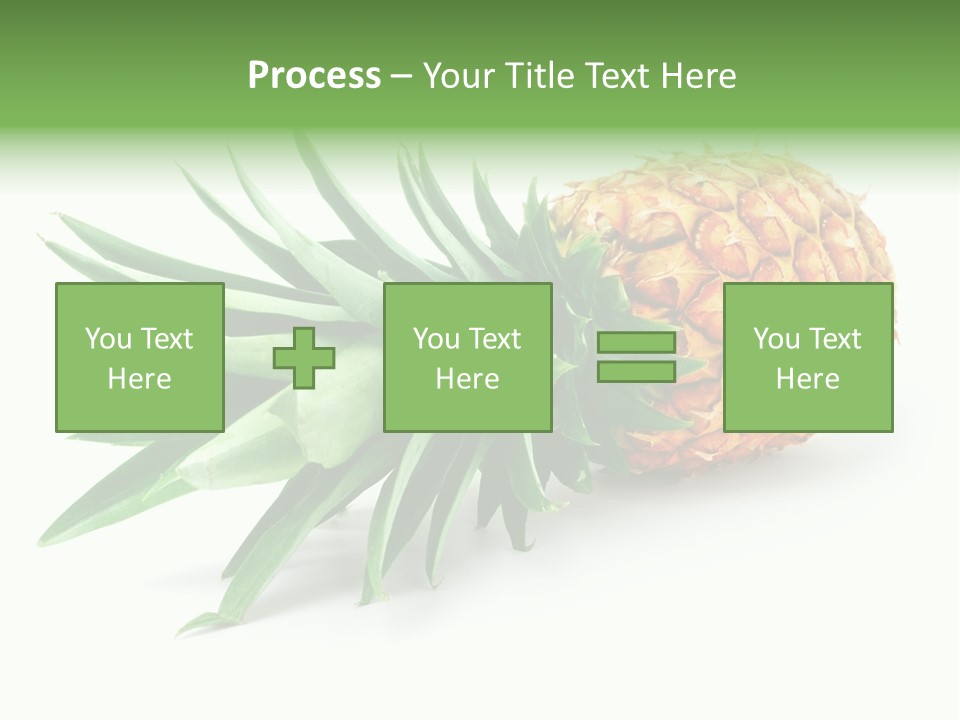 Process – Your Title Text Here

You Text Here

You Text Here

You Text Here